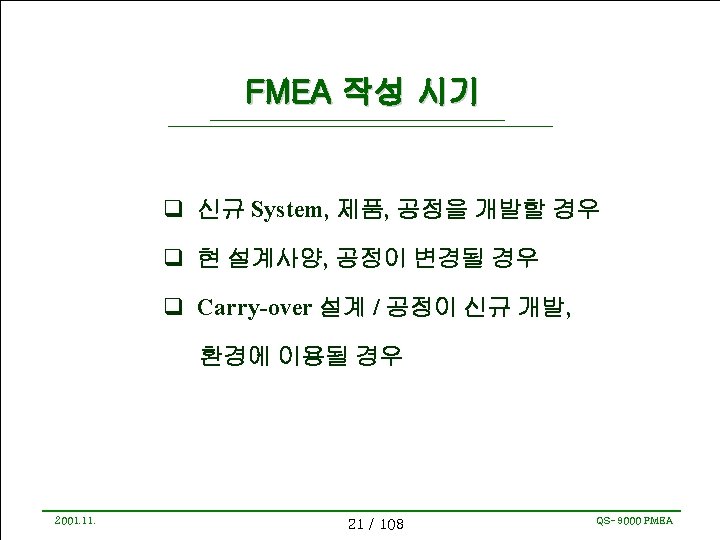 FMEA 작성 시기

❑ 신규 System, 제품, 공정을 개발할 경우

❑ 현 설계사양, 공정이 변경될 경우

❑ Carry-over 설계 / 공정이 신규 개발, 환경에 이용될 경우

2001.11.

21 / 108

QS-9000 FMEA